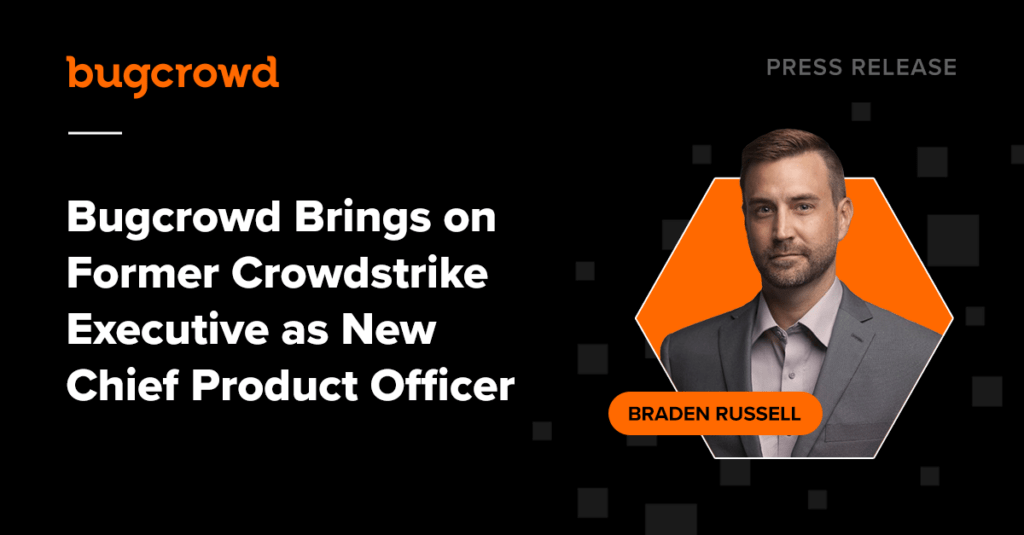 bugcrowd

PRESS RELEASE

Bugcrowd Brings on Former Crowdstrike Executive as New Chief Product Officer

BRADEN RUSSELL